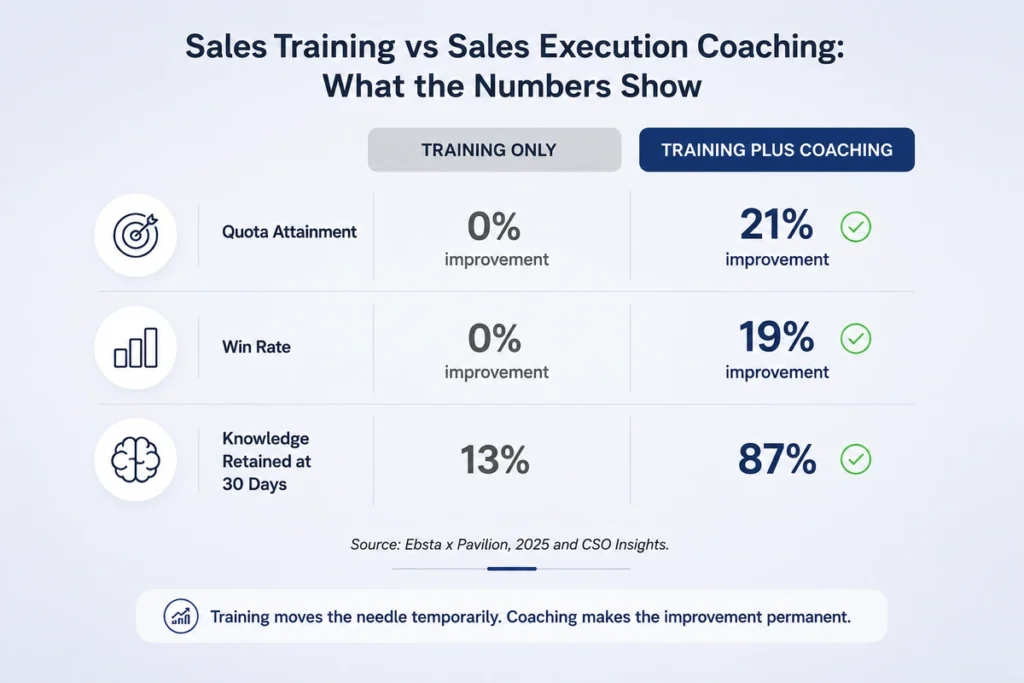 Sales Training vs Sales Execution Coaching: What the Numbers Show

| | TRAINING ONLY | TRAINING PLUS COACHING |
|---|---|---|
| Quota Attainment | 0% improvement | 21% improvement |
| Win Rate | 0% improvement | 19% improvement |
| Knowledge Retained at 30 Days | 13% | 87% |

Source: Ebsta x Pavilion, 2025 and CSO Insights.

Training moves the needle temporarily. Coaching makes the improvement permanent.